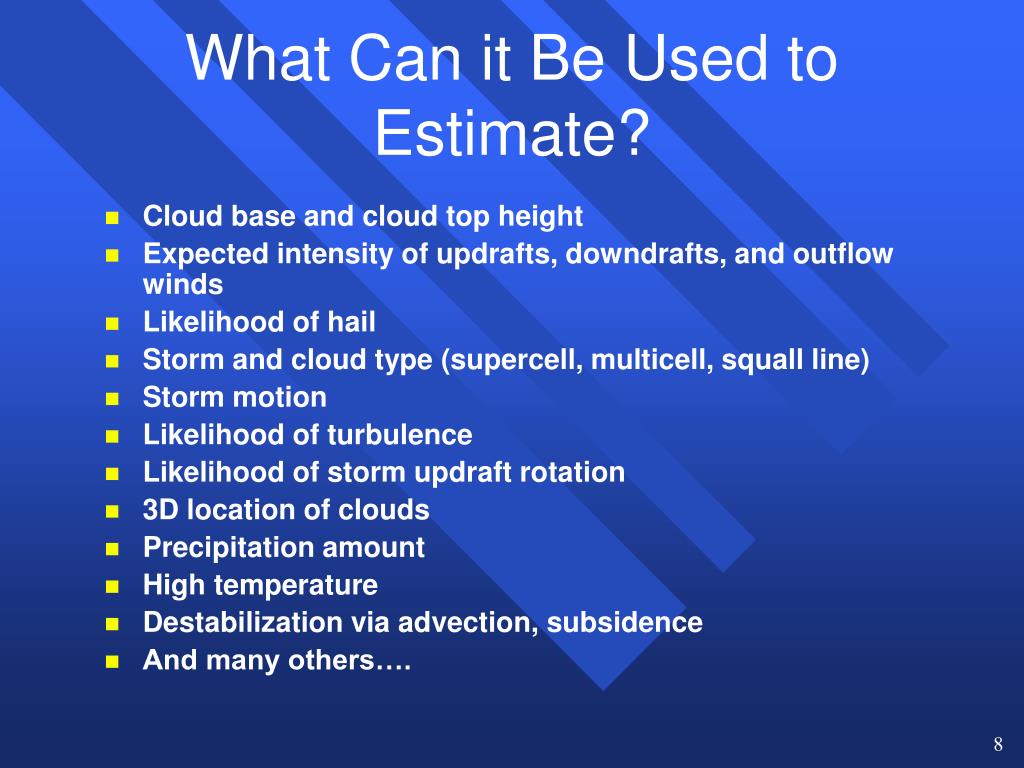 What Can it Be Used to Estimate?

- Cloud base and cloud top height
- Expected intensity of updrafts, downdrafts, and outflow winds
- Likelihood of hail
- Storm and cloud type (supercell, multicell, squall line)
- Storm motion
- Likelihood of turbulence
- Likelihood of storm updraft rotation
- 3D location of clouds
- Precipitation amount
- High temperature
- Destabilization via advection, subsidence
- And many others….

8